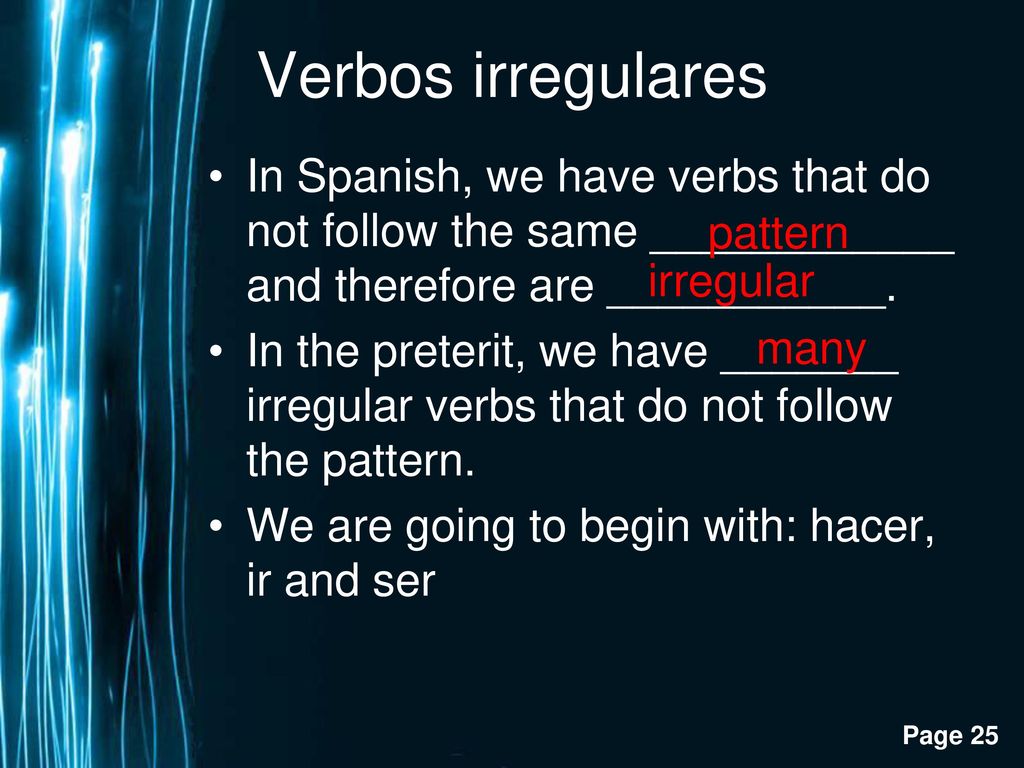 Verbos irregulares

• In Spanish, we have verbs that do not follow the same pattern and therefore are irregular.

• In the preterit, we have many irregular verbs that do not follow the pattern.

• We are going to begin with: hacer, ir and ser

Page 25